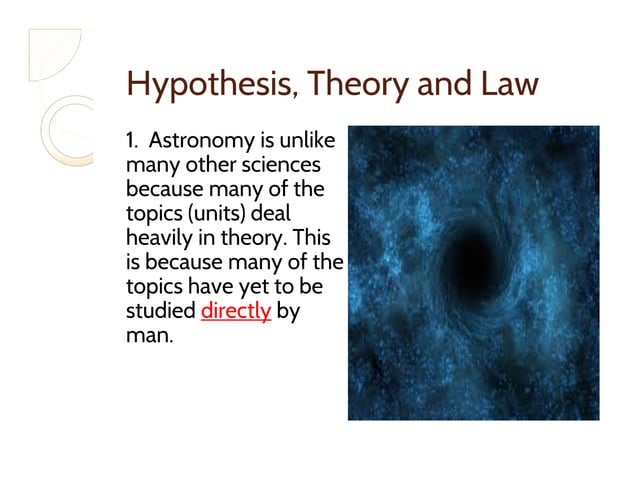 Hypothesis, Theory and Law

1. Astronomy is unlike many other sciences because many of the topics (units) deal heavily in theory. This is because many of the topics have yet to be studied directly by man.